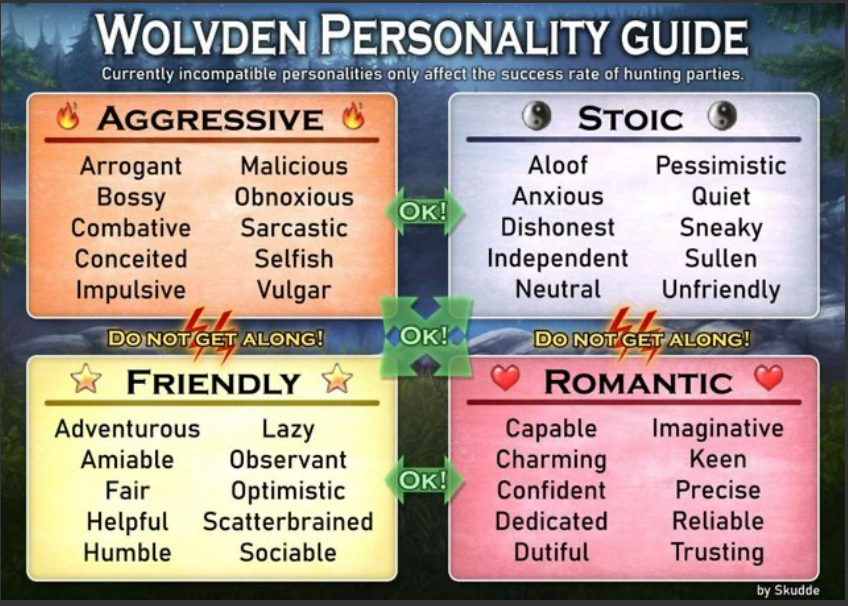 WOLVDEN PERSONALITY GUIDE

Currently incompatible personalities only affect the success rate of hunting parties.

AGGRESSIVE

Arrogant
Bossy
Combative
Conceited
Impulsive

Malicious
Obnoxious
Sarcastic
Selfish
Vulgar

OK!

STOIC

Aloof
Anxious
Dishonest
Independent
Neutral

Pessimistic
Quiet
Sneaky
Sullen
Unfriendly

DO NOT GET ALONG!

OK!

DO NOT GET ALONG!

FRIENDLY

Adventurous
Amiable
Fair
Helpful
Humble

Lazy
Observant
Optimistic
Scatterbrained
Sociable

OK!

ROMANTIC

Capable
Charming
Confident
Dedicated
Dutiful

Imaginative
Keen
Precise
Reliable
Trusting

by Skudde